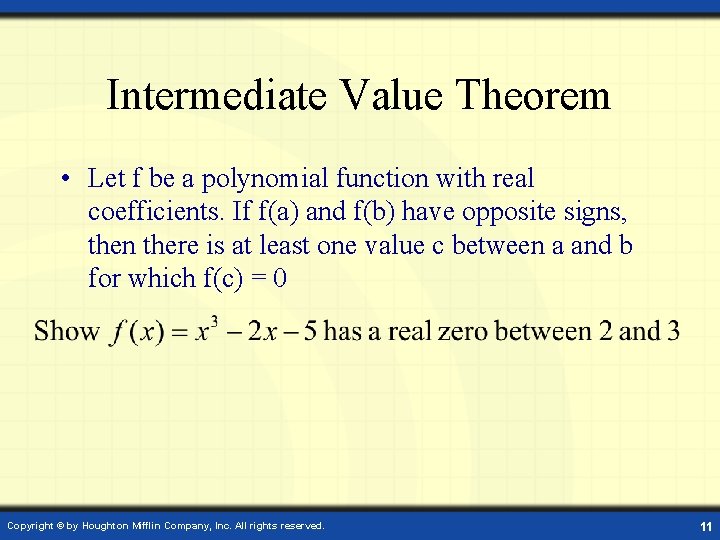 Intermediate Value Theorem

• Let f be a polynomial function with real coefficients. If f(a) and f(b) have opposite signs, then there is at least one value c between a and b for which f(c) = 0

Show $f(x) = x^3 - 2x - 5$ has a real zero between 2 and 3

Copyright © by Houghton Mifflin Company, Inc. All rights reserved.

11